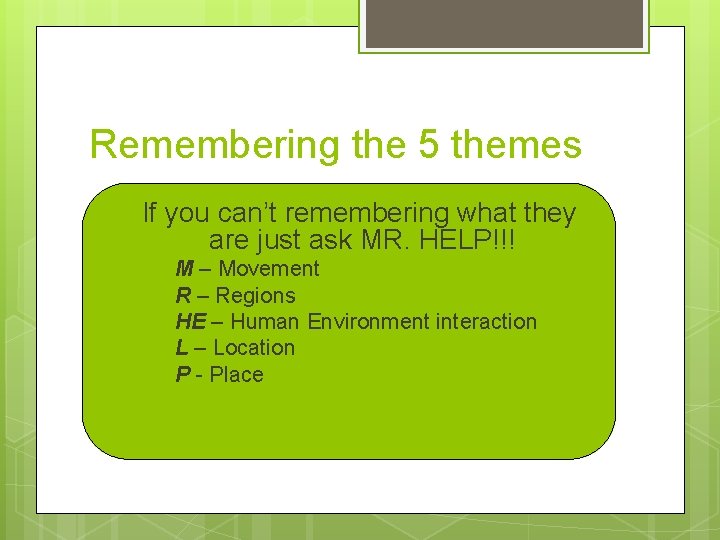 Remembering the 5 themes

If you can't remembering what they are just ask MR. HELP!!!

M – Movement
R – Regions
HE – Human Environment interaction
L – Location
P - Place